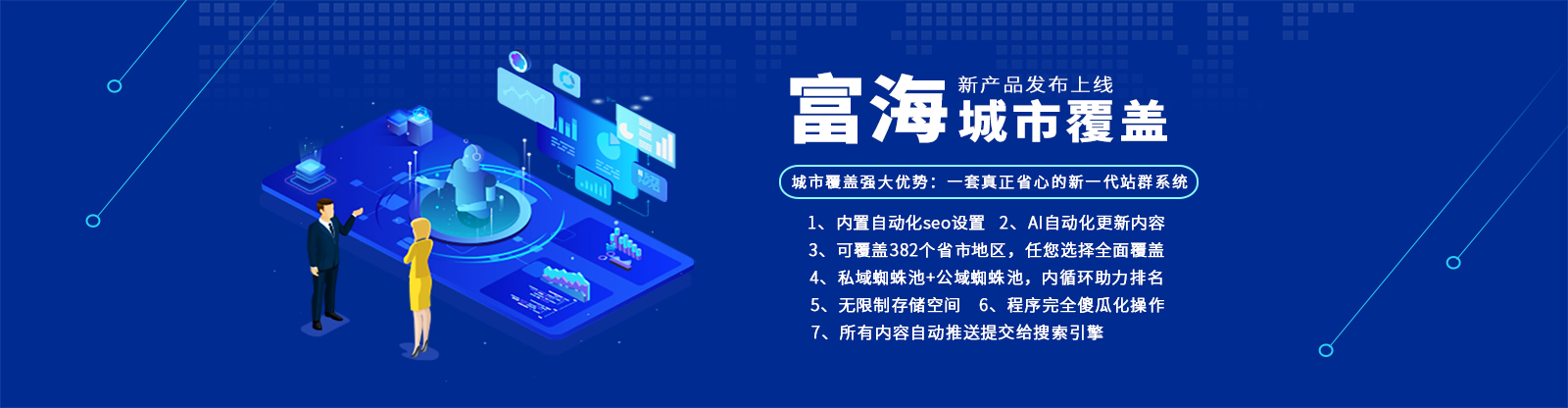 富海 新产品发布上线 城市覆盖

城市覆盖强大优势：一套真正省心的新一代站群系统

1、内置自动化seo设置 2、AI自动化更新内容
3、可覆盖382个省市地区，任您选择全面覆盖
4、私域蜘蛛池+公域蜘蛛池，内循环助力排名
5、无限制存储空间 6、程序完全傻瓜化操作
7、所有内容自动推送提交给搜索引擎